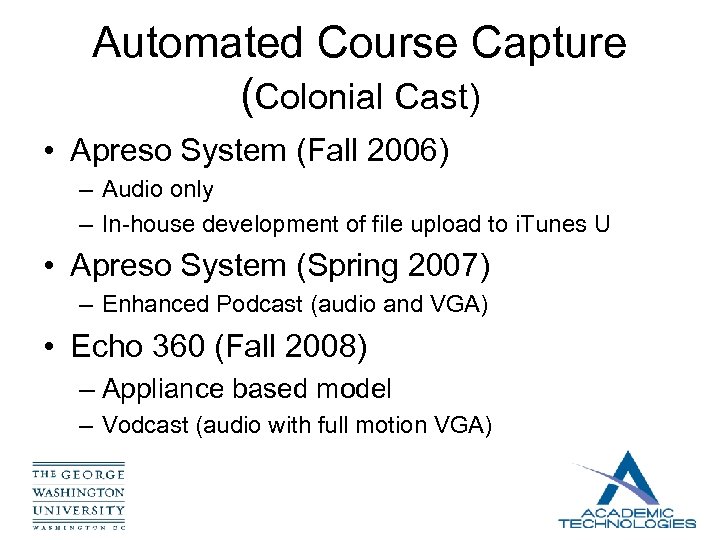 Automated Course Capture (Colonial Cast)

• Apreso System (Fall 2006)
– Audio only
– In-house development of file upload to iTunes U

• Apreso System (Spring 2007)
– Enhanced Podcast (audio and VGA)

• Echo 360 (Fall 2008)
– Appliance based model
– Vodcast (audio with full motion VGA)

THE GEORGE WASHINGTON UNIVERSITY WASHINGTON DC

ACADEMIC TECHNOLOGIES